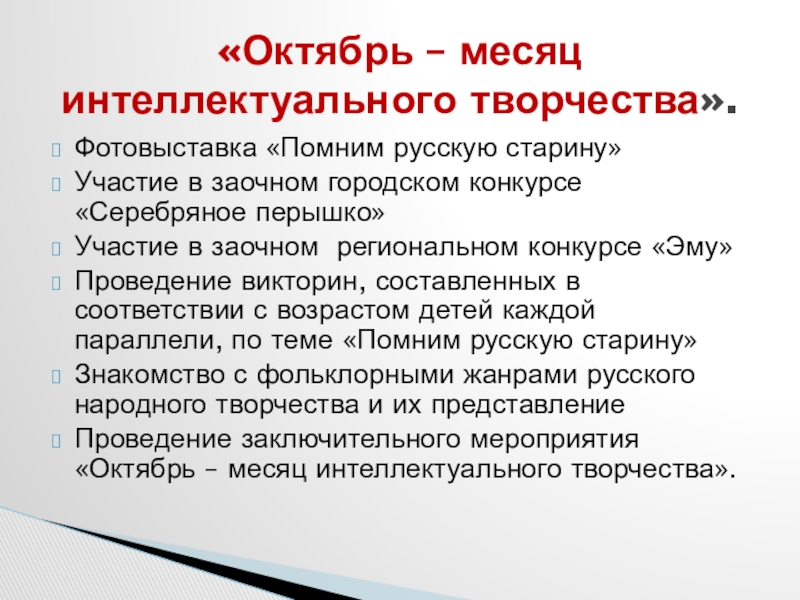 «Октябрь – месяц интеллектуального творчества».

Фотовыставка «Помним русскую старину»
Участие в заочном городском конкурсе «Серебряное перышко»
Участие в заочном региональном конкурсе «Эму»
Проведение викторин, составленных в соответствии с возрастом детей каждой параллели, по теме «Помним русскую старину»
Знакомство с фольклорными жанрами русского народного творчества и их представление
Проведение заключительного мероприятия «Октябрь – месяц интеллектуального творчества».